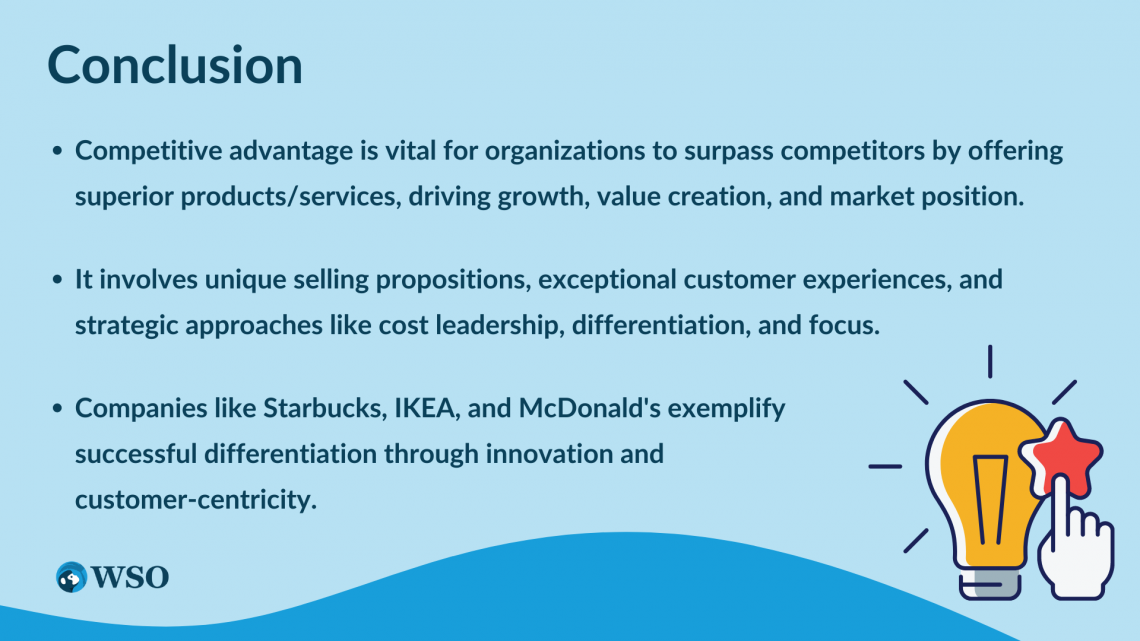 Conclusion

• Competitive advantage is vital for organizations to surpass competitors by offering superior products/services, driving growth, value creation, and market position.

• It involves unique selling propositions, exceptional customer experiences, and strategic approaches like cost leadership, differentiation, and focus.

• Companies like Starbucks, IKEA, and McDonald's exemplify successful differentiation through innovation and customer-centricity.

WSO